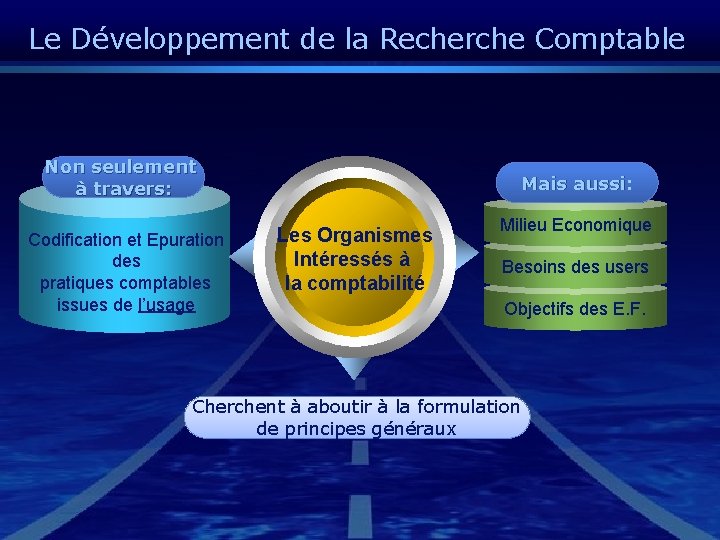 Le Développement de la Recherche Comptable

Non seulement à travers:

Codification et Epuration des pratiques comptables issues de l'usage

Les Organismes Intéressés à la comptabilité

Mais aussi:

Milieu Economique

Besoins des users

Objectifs des E.F.

Cherchent à aboutir à la formulation de principes généraux